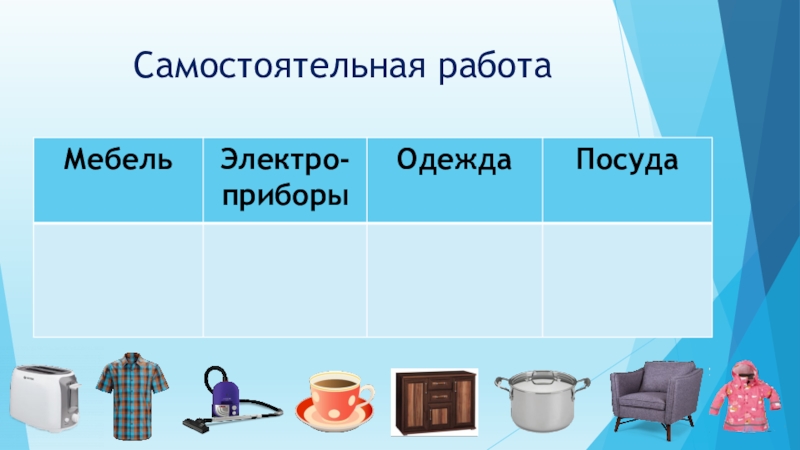 Самостоятельная работа

| Мебель | Электро-приборы | Одежда | Посуда |
|---|---|---|---|
| | | | |